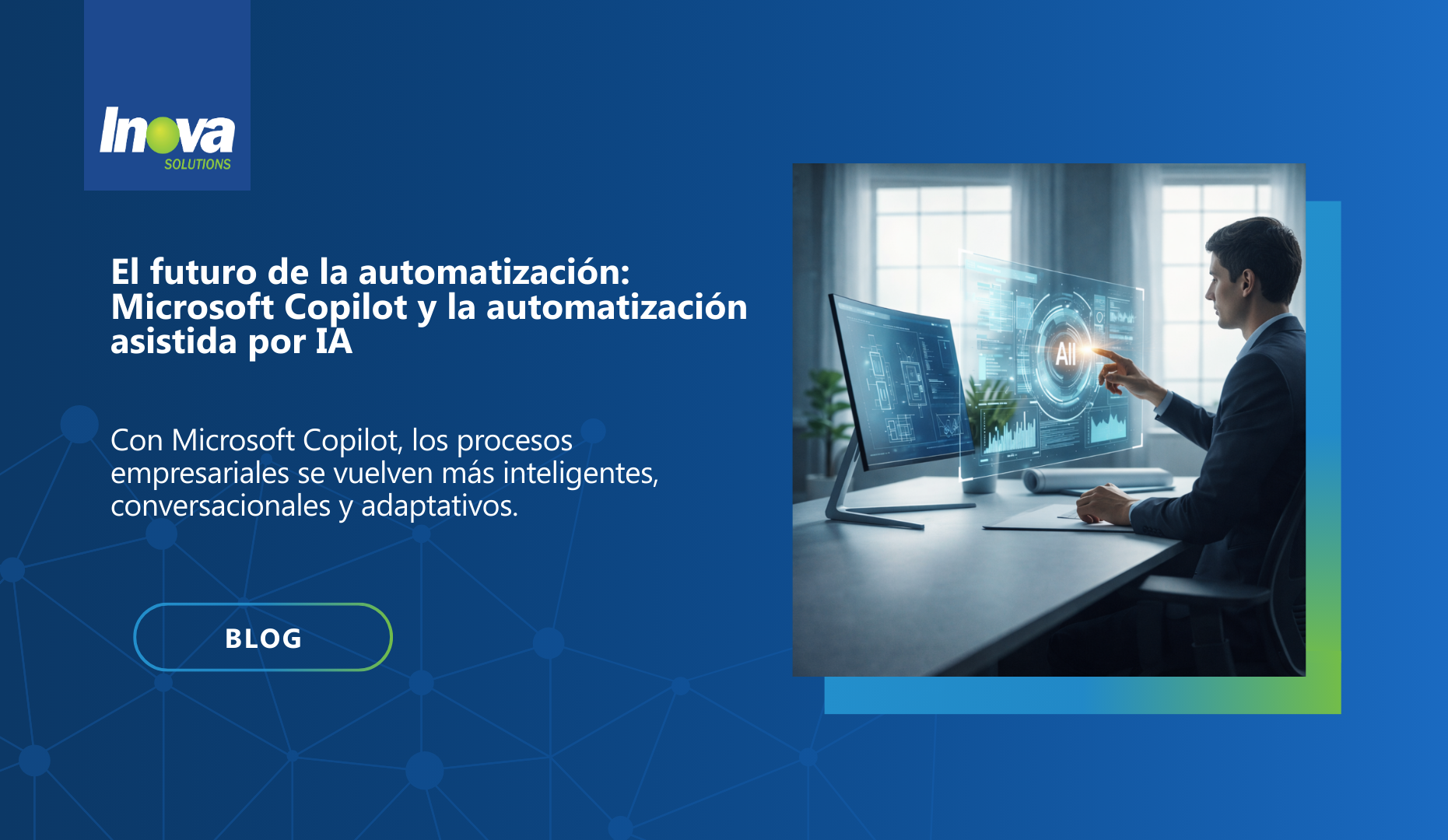 Inova
SOLUTIONS

El futuro de la automatización: Microsoft Copilot y la automatización asistida por IA

Con Microsoft Copilot, los procesos empresariales se vuelven más inteligentes, conversacionales y adaptativos.

BLOG

AI